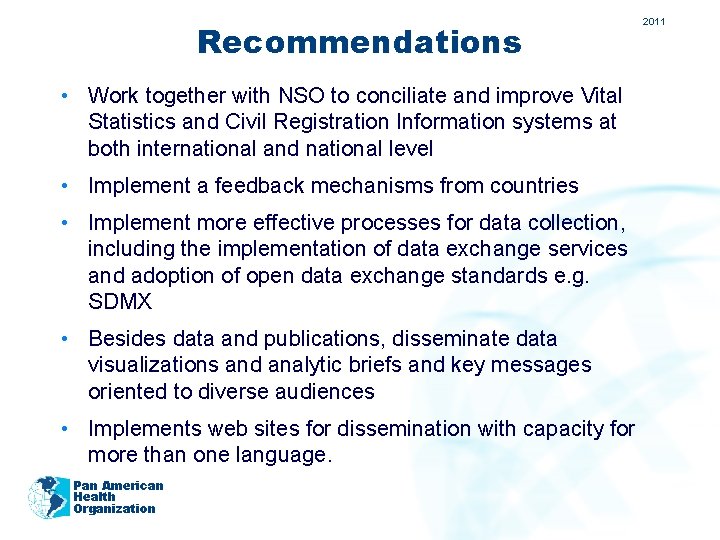 2011

Recommendations

• Work together with NSO to conciliate and improve Vital Statistics and Civil Registration Information systems at both international and national level

• Implement a feedback mechanisms from countries

• Implement more effective processes for data collection, including the implementation of data exchange services and adoption of open data exchange standards e.g. SDMX

• Besides data and publications, disseminate data visualizations and analytic briefs and key messages oriented to diverse audiences

• Implements web sites for dissemination with capacity for more than one language.

Pan American Health Organization